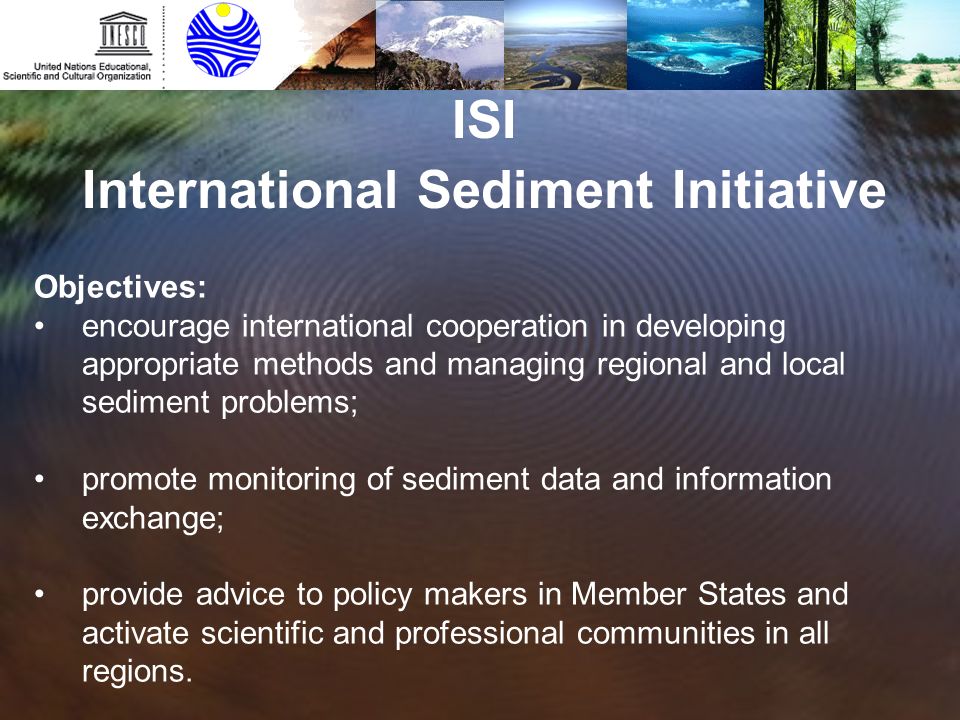 UNESCO
United Nations Educational, Scientific and Cultural Organization

ISI
International Sediment Initiative

Objectives:
• encourage international cooperation in developing appropriate methods and managing regional and local sediment problems;

• promote monitoring of sediment data and information exchange;

• provide advice to policy makers in Member States and activate scientific and professional communities in all regions.